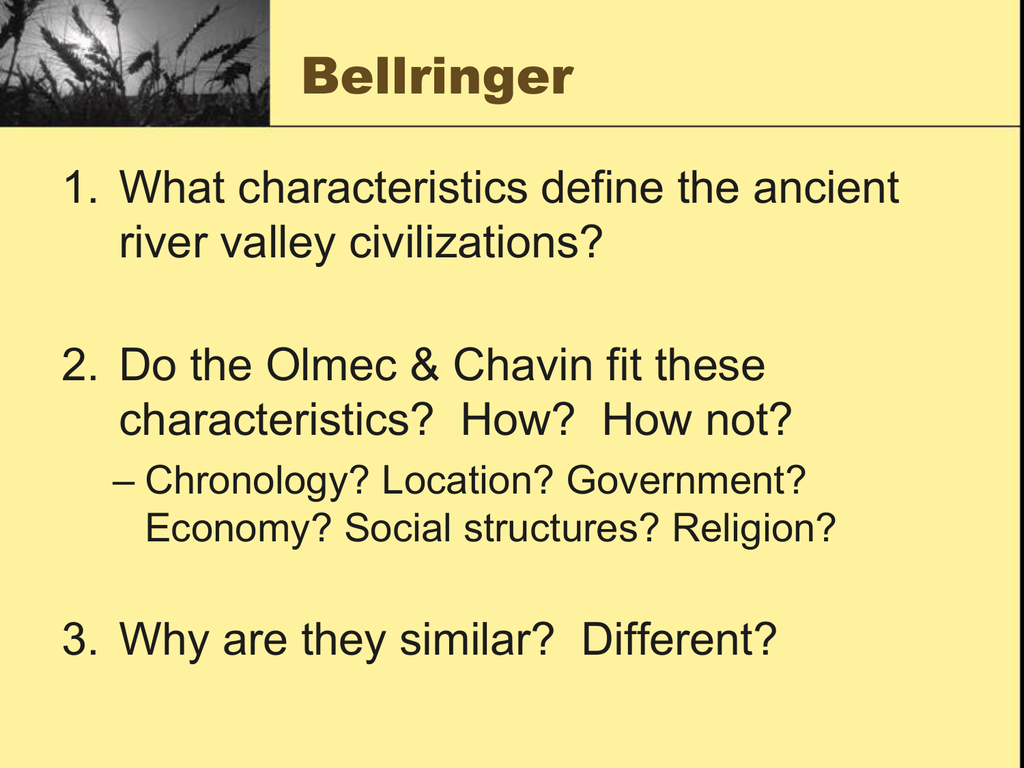 Bellringer

1. What characteristics define the ancient river valley civilizations?

2. Do the Olmec & Chavin fit these characteristics? How? How not?

– Chronology? Location? Government? Economy? Social structures? Religion?

3. Why are they similar? Different?